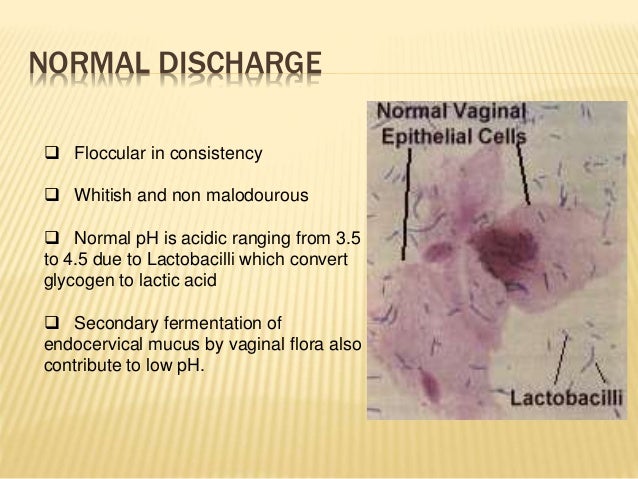 NORMAL DISCHARGE

❑ Floccular in consistency

❑ Whitish and non malodourous

❑ Normal pH is acidic ranging from 3.5 to 4.5 due to Lactobacilli which convert glycogen to lactic acid

❑ Secondary fermentation of endocervical mucus by vaginal flora also contribute to low pH.

Normal Vaginal Epithelial Cells

Lactobacilli